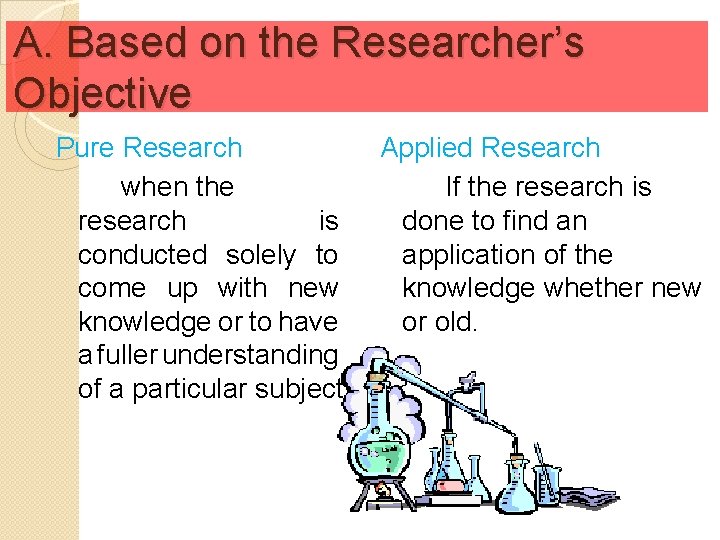 A. Based on the Researcher's Objective

Pure Research

when the research is conducted solely to come up with new knowledge or to have a fuller understanding of a particular subject

Applied Research

If the research is done to find an application of the knowledge whether new or old.